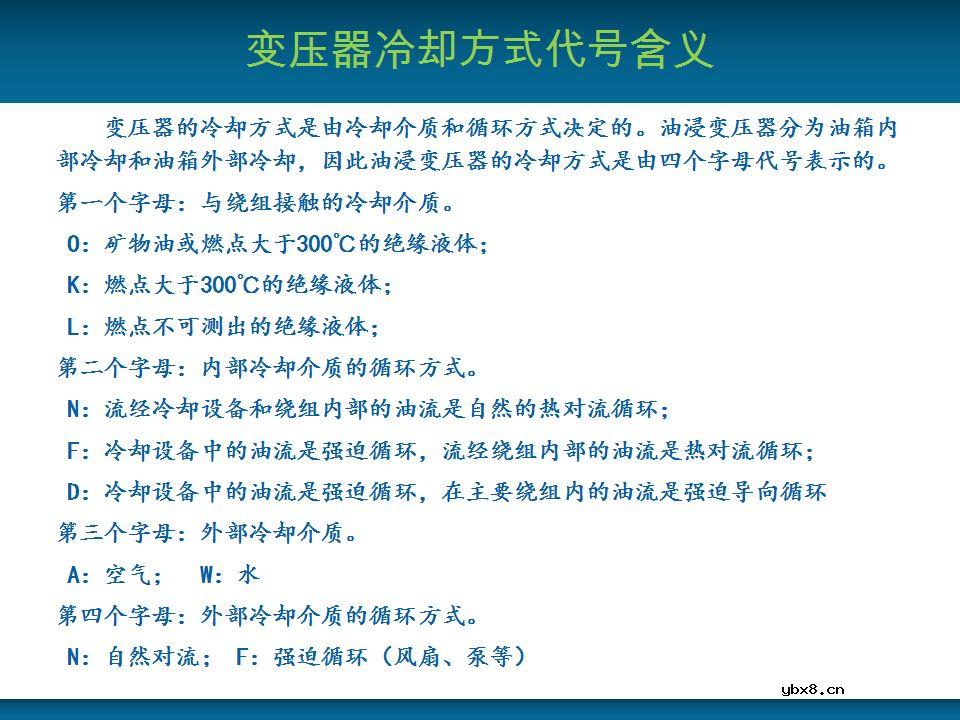 变压器冷却方式代号含义

变压器的冷却方式是由冷却介质和循环方式决定的。油浸变压器分为油箱内部冷却和油箱外部冷却，因此油浸变压器的冷却方式是由四个字母代号表示的。

第一个字母：与绕组接触的冷却介质。

O：矿物油或燃点大于300℃的绝缘液体；

K：燃点大于300℃的绝缘液体；

L：燃点不可测出的绝缘液体；

第二个字母：内部冷却介质的循环方式。

N：流经冷却设备和绕组内部的油流是自然的热对流循环；

F：冷却设备中的油流是强迫循环，流经绕组内部的油流是热对流循环；

D：冷却设备中的油流是强迫循环，在主要绕组内的油流是强迫导向循环

第三个字母：外部冷却介质。

A：空气；　W：水

第四个字母：外部冷却介质的循环方式。

N：自然对流；　F：强迫循环（风扇、泵等）

ybx8.cn